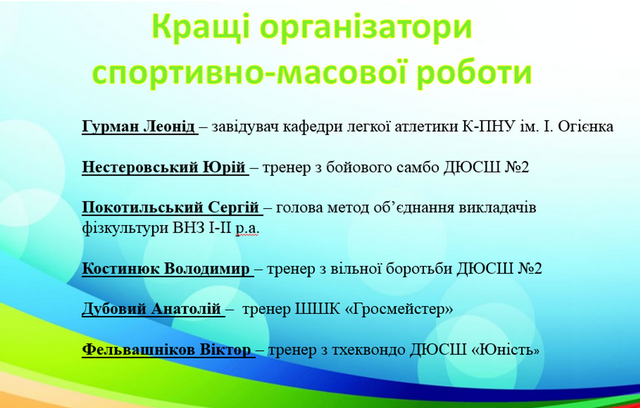 Кращі організатори спортивно-масової роботи

Гурман Леонід – завідувач кафедри легкої атлетики К-ПНУ ім. І. Огієнка

Нестеровський Юрій – тренер з бойового самбо ДЮСШ №2

Покотильський Сергій – голова метод об'єднання викладачів фізкультури ВНЗ І-ІІ р.а.

Костинюк Володимир – тренер з вільної боротьби ДЮСШ №2

Дубовий Анатолій – тренер ШШК «Гросмейстер»

Фельвашніков Віктор – тренер з тхеквондо ДЮСШ «Юність»